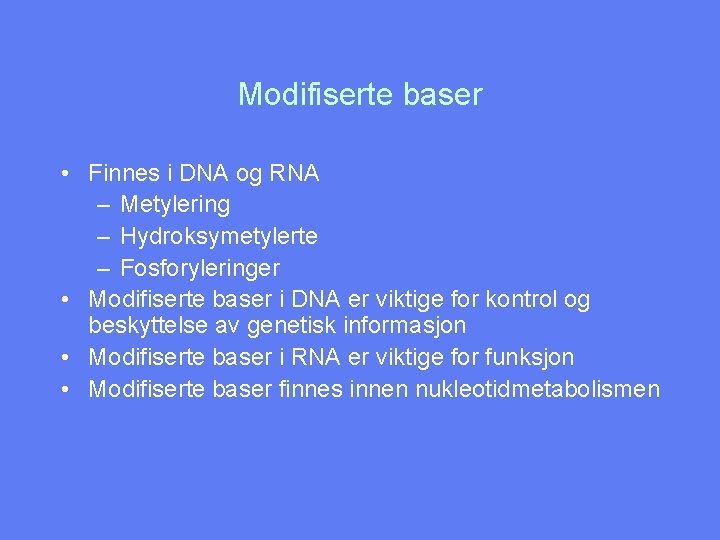 Modifiserte baser

• Finnes i DNA og RNA
  – Metylering
  – Hydroksymetylerte
  – Fosforyleringer
• Modifiserte baser i DNA er viktige for kontrol og beskyttelse av genetisk informasjon
• Modifiserte baser i RNA er viktige for funksjon
• Modifiserte baser finnes innen nukleotidmetabolismen